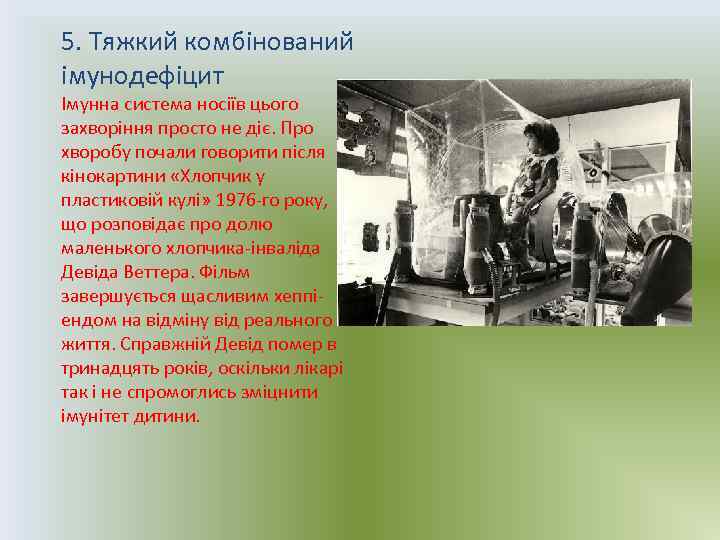 5. Тяжкий комбінований імунодефіцит

Імунна система носіїв цього захворіння просто не діє. Про хворобу почали говорити після кінокартини «Хлопчик у пластиковій кулі» 1976-го року, що розповідає про долю маленького хлопчика-інваліда Девіда Веттера. Фільм завершується щасливим хеппі-ендом на відміну від реального життя. Справжній Девід помер в тринадцять років, оскільки лікарі так і не спромоглись зміцнити імунітет дитини.